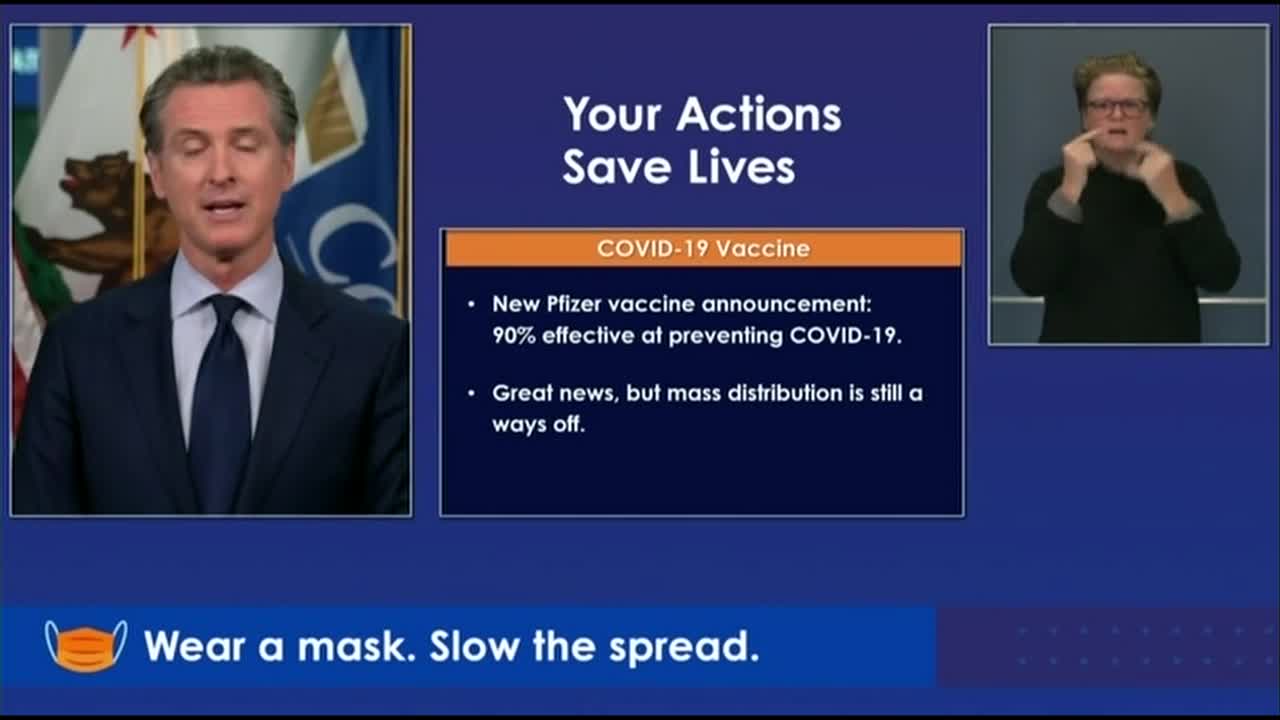 Your Actions Save Lives

COVID-19 Vaccine

• New Pfizer vaccine announcement: 90% effective at preventing COVID-19.

• Great news, but mass distribution is still a ways off.

Wear a mask. Slow the spread.